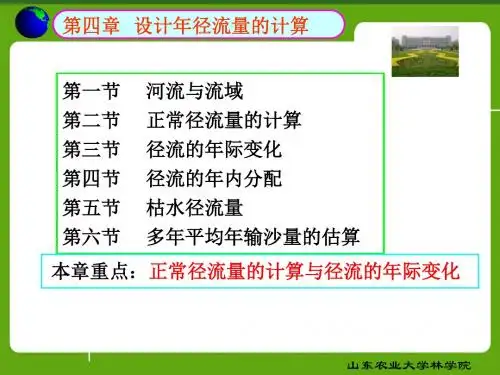 第四章 设计年径流量的计算

第一节 河流与流域
第二节 正常径流量的计算
第三节 径流的年际变化
第四节 径流的年内分配
第五节 枯水径流量
第六节 多年平均年输沙量的估算

本章重点：正常径流量的计算与径流的年际变化

山东农业大学林学院